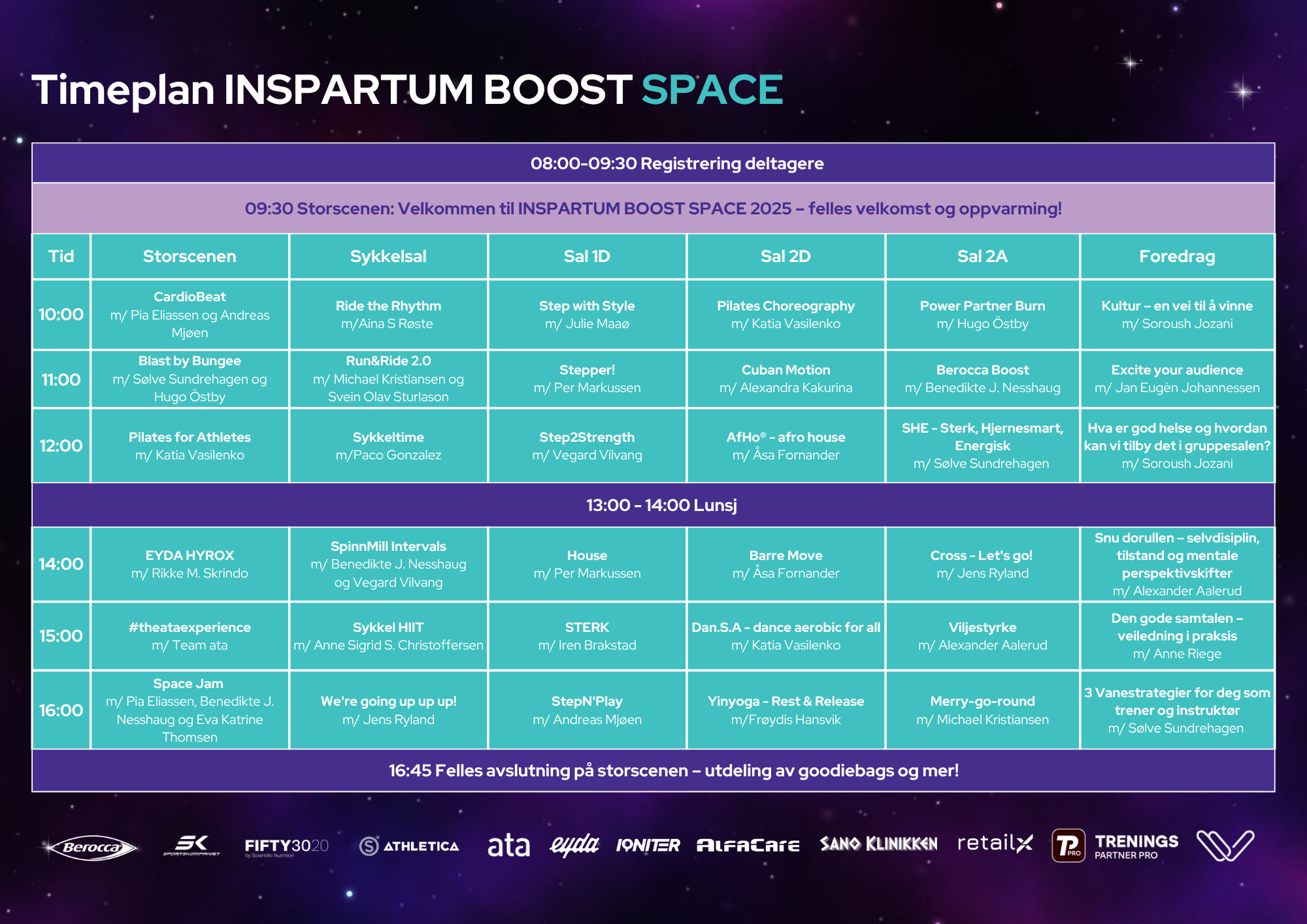 Timeplan INSPARTUM BOOST SPACE

08:00-09:30 Registrering deltagere

09:30 Storscenen: Velkommen til INSPARTUM BOOST SPACE 2025 – felles velkomst og oppvarming!

| Tid | Storscenen | Sykkelsal | Sal 1D | Sal 2D | Sal 2A | Foredrag |
|---|---|---|---|---|---|---|
| 10:00 | CardioBeat m/ Pia Eliassen og Andreas Mjøen | Ride the Rhythm m/Aina S Røste | Step with Style m/ Julie Maaø | Pilates Choreography m/ Katia Vasilenko | Power Partner Burn m/ Hugo Östby | Kultur – en vei til å vinne m/ Soroush Jozani |
| 11:00 | Blast by Bungee m/ Sølve Sundrehagen og Hugo Östby | Run&Ride 2.0 m/ Michael Kristiansen og Svein Olav Sturlason | Stepper! m/ Per Markussen | Cuban Motion m/ Alexandra Kakurina | Berocca Boost m/ Benedikte J. Nesshaug | Excite your audience m/ Jan Eugèn Johannessen |
| 12:00 | Pilates for Athletes m/ Katia Vasilenko | Sykkeltime m/Paco Gonzalez | Step2Strength m/ Vegard Vilvang | AfHo® - afro house m/ Åsa Fornander | SHE - Sterk, Hjernesmart, Energisk m/ Sølve Sundrehagen | Hva er god helse og hvordan kan vi tilby det i gruppesalen? m/ Soroush Jozani |

13:00 - 14:00 Lunsj

| 14:00 | EYDA HYROX m/ Rikke M. Skrindo | SpinnMill Intervals m/ Benedikte J. Nesshaug og Vegard Vilvang | House m/ Per Markussen | Barre Move m/ Åsa Fornander | Cross - Let's go! m/ Jens Ryland | Snu dorullen – selvdisiplin, tilstand og mentale perspektivskifter m/ Alexander Aalerud |
|---|---|---|---|---|---|---|
| 15:00 | #theataexperience m/ Team ata | Sykkel HIIT m/ Anne Sigrid S. Christoffersen | STERK m/ Iren Brakstad | Dan.S.A - dance aerobic for all m/ Katia Vasilenko | Viljestyrke m/ Alexander Aalerud | Den gode samtalen – veiledning i praksis m/ Anne Riege |
| 16:00 | Space Jam m/ Pia Eliassen, Benedikte J. Nesshaug og Eva Katrine Thomsen | We're going up up up! m/ Jens Ryland | StepN'Play m/ Andreas Mjøen | Yinyoga - Rest & Release m/Frøydis Hansvik | Merry-go-round m/ Michael Kristiansen | 3 Vanestrategier for deg som trener og instruktør m/ Sølve Sundrehagen |

16:45 Felles avslutning på storscenen – utdeling av goodiebags og mer!

Berocca SK SPORTSKOMPANIET FIFTY3020 by Scientific Nutrition ATHLETICA ata eyda IGNITER ALFACARE SANO KLINIKKEN retailX TP PRO TRENINGS PARTNER PRO